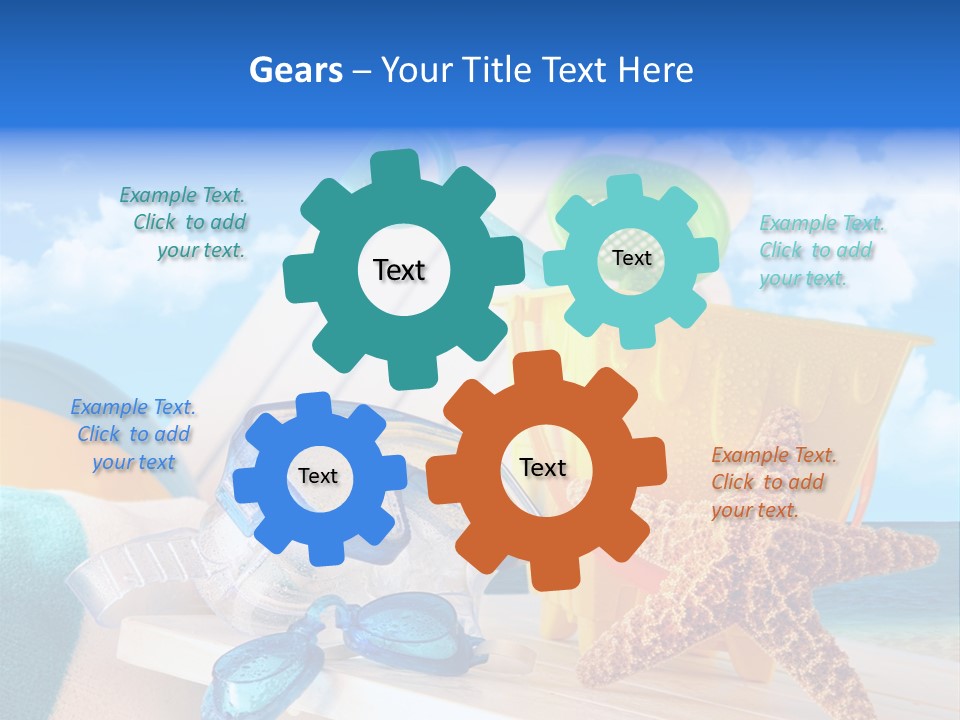 Gears – Your Title Text Here

Example Text. Click to add your text.

Text

Text

Example Text. Click to add your text.

Example Text. Click to add your text

Text

Text

Example Text. Click to add your text.